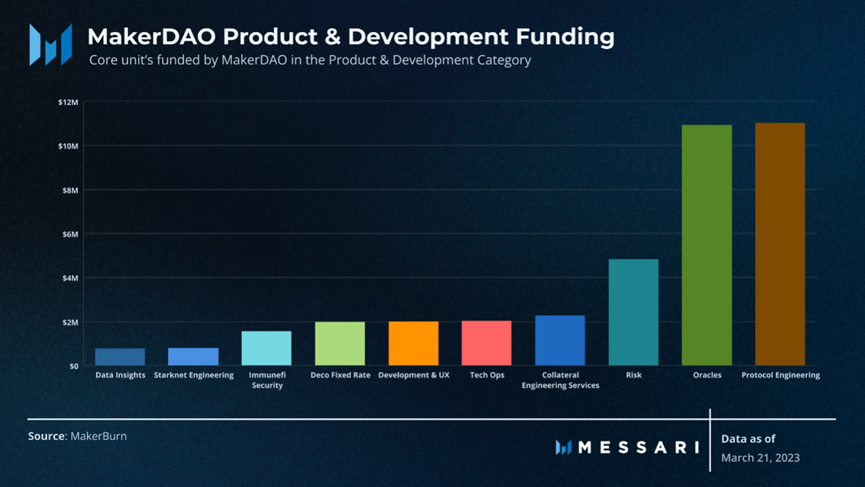 MakerDAO Product & Development Funding

Core unit's funded by MakerDAO in the Product & Development Category

$12M
$10M
$8M
$6M
$4M
$2M
$0

Data Insights
Starknet Engineering
Immunefi Security
Deco Fixed Rate
Development & UX
Tech Ops
Collateral Engineering Services
Risk
Oracles
Protocol Engineering

Source: MakerBurn

MESSARI

Data as of
March 21, 2023